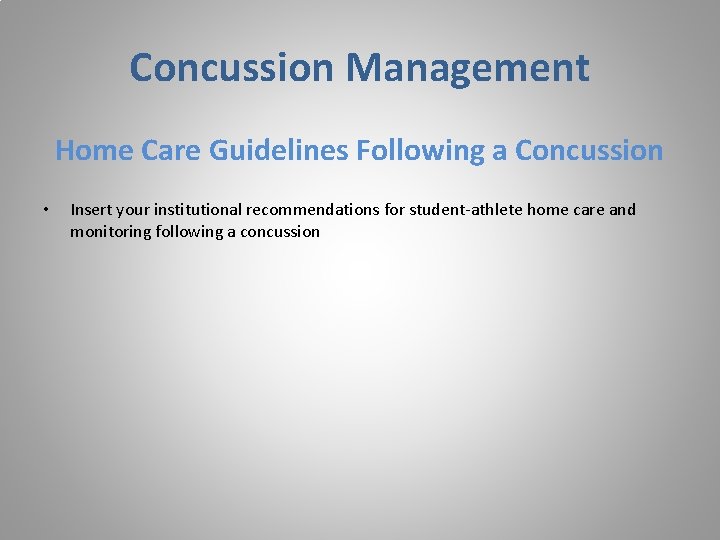 Concussion Management

Home Care Guidelines Following a Concussion

• Insert your institutional recommendations for student-athlete home care and monitoring following a concussion